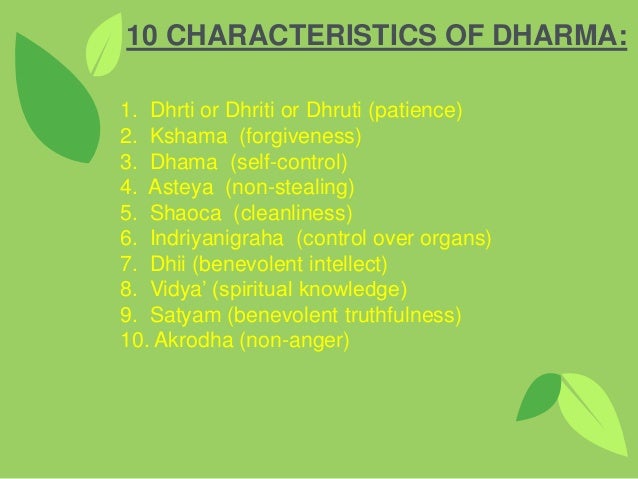 10 CHARACTERISTICS OF DHARMA:

1. Dhrti or Dhriti or Dhruti (patience)
2. Kshama (forgiveness)
3. Dhama (self-control)
4. Asteya (non-stealing)
5. Shaoca (cleanliness)
6. Indriyanigraha (control over organs)
7. Dhii (benevolent intellect)
8. Vidya' (spiritual knowledge)
9. Satyam (benevolent truthfulness)
10. Akrodha (non-anger)